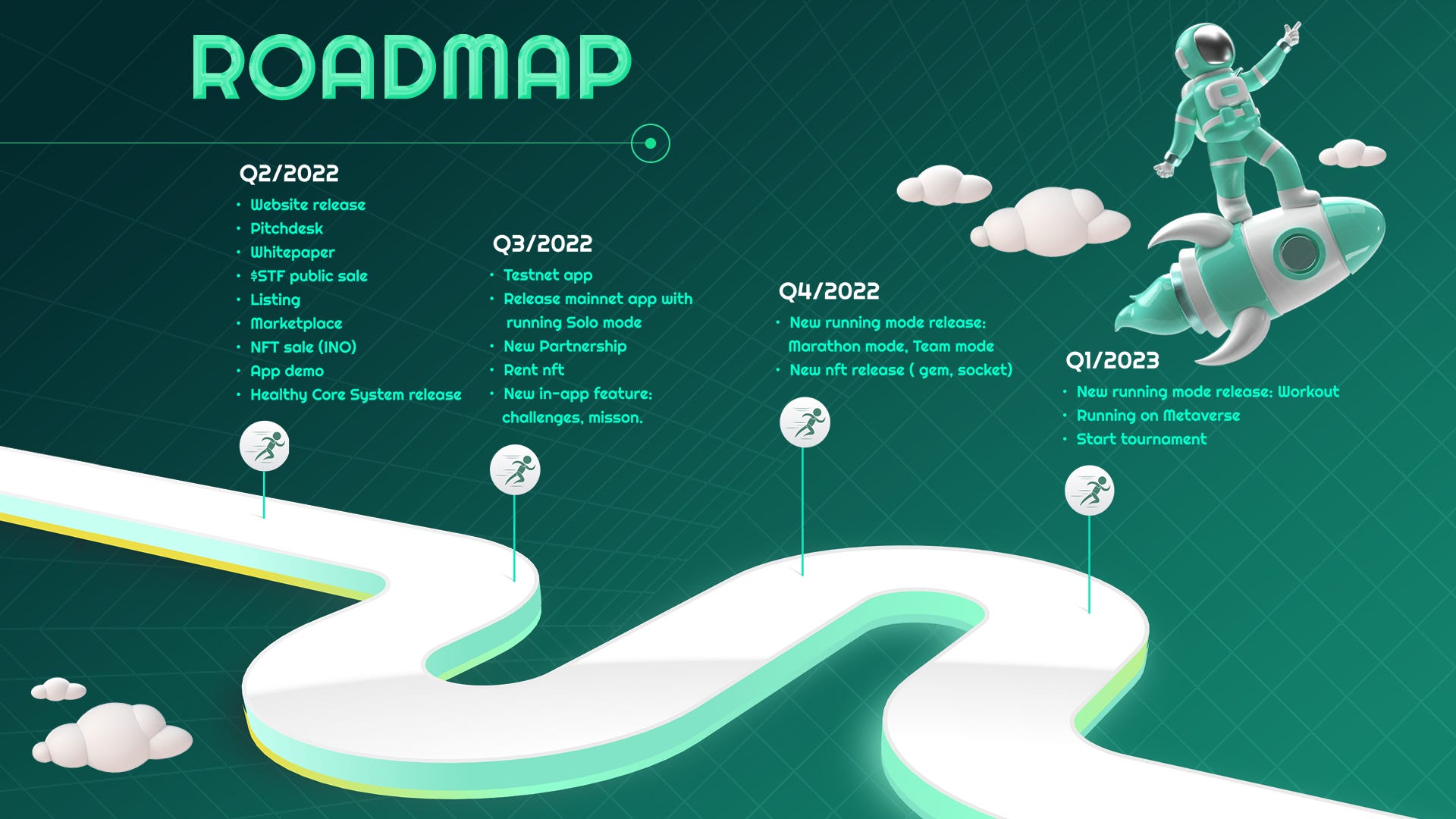 ROADMAP

Q2/2022
• Website release
• Pitchdesk
• Whitepaper
• $STF public sale
• Listing
• Marketplace
• NFT sale (INO)
• App demo
• Healthy Core System release

Q3/2022
• Testnet app
• Release mainnet app with running Solo mode
• New Partnership
• Rent nft
• New in-app feature: challenges, misson.

Q4/2022
• New running mode release: Marathon mode, Team mode
• New nft release ( gem, socket)

Q1/2023
• New running mode release: Workout
• Running on Metaverse
• Start tournament